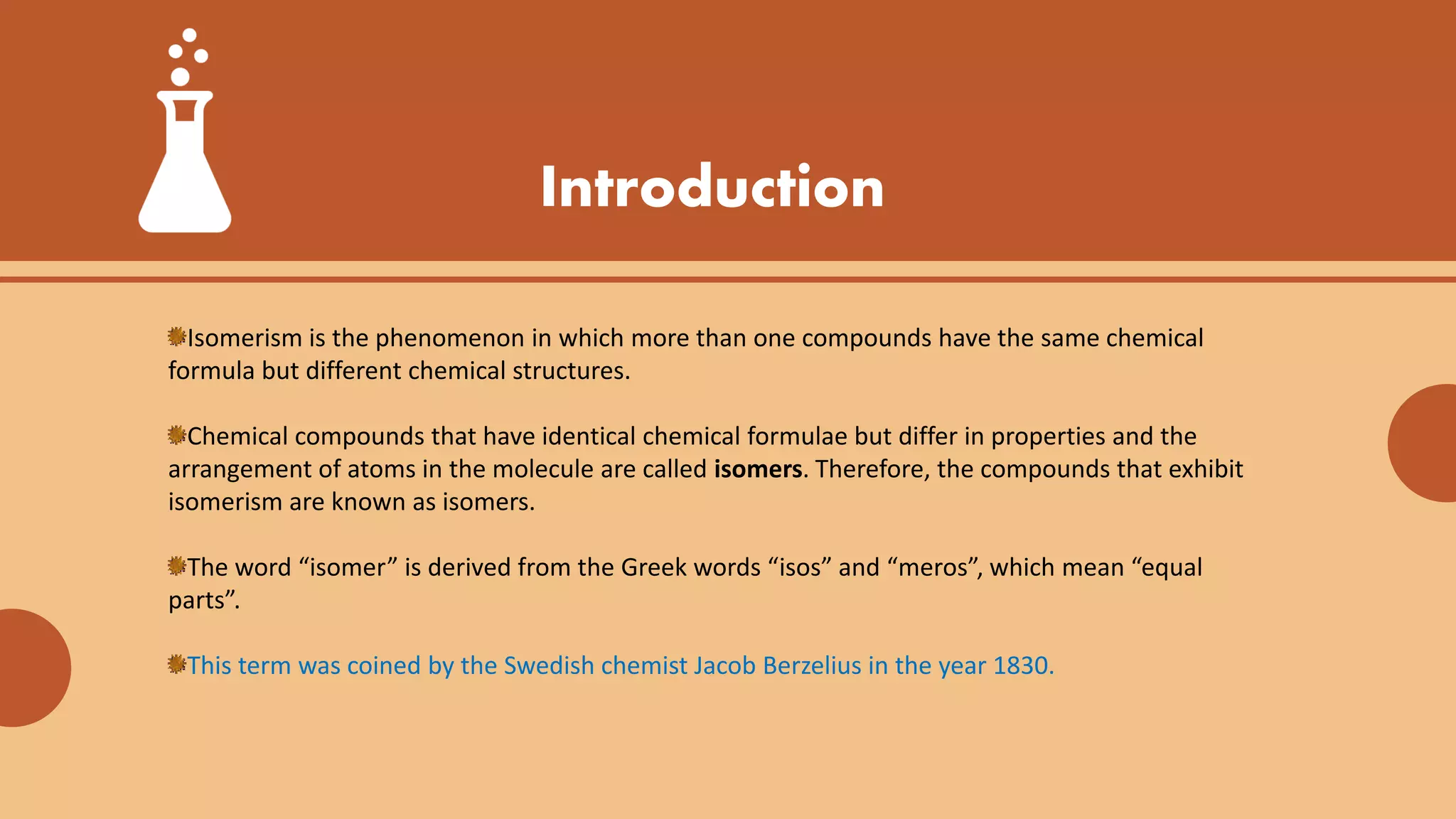 Introduction

Isomerism is the phenomenon in which more than one compounds have the same chemical formula but different chemical structures.

Chemical compounds that have identical chemical formulae but differ in properties and the arrangement of atoms in the molecule are called isomers. Therefore, the compounds that exhibit isomerism are known as isomers.

The word “isomer” is derived from the Greek words “isos” and “meros”, which mean “equal parts”.

This term was coined by the Swedish chemist Jacob Berzelius in the year 1830.